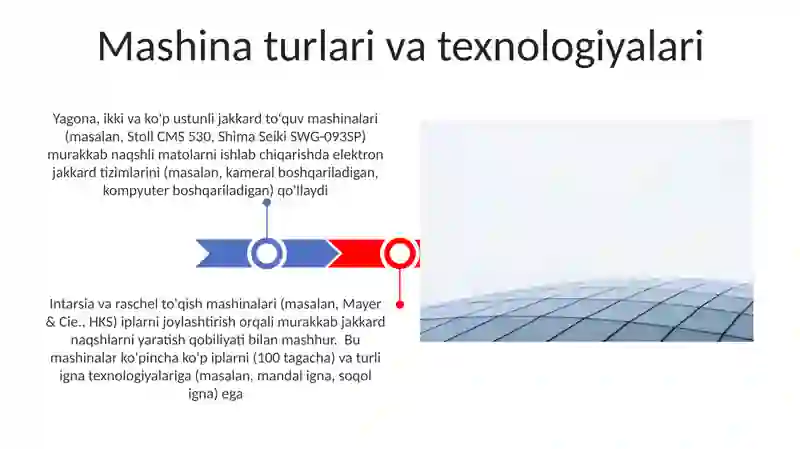 Mashina turlari va texnologiyalari

Yagona, ikki va ko'p ustunli jakkard to'quv mashinalari (masalan, Stoll CMS 530, Shima Seiki SWG-093SP) murakkab naqshli matolarni ishlab chiqarishda elektron jakkard tizimlarini (masalan, kameral boshqariladigan, kompyuter boshqariladigan) qo'llaydi

Intarsia va raschel to'qish mashinalari (masalan, Mayer & Cie., HKS) iplarni joylashtirish orqali murakkab jakkard naqshlarni yaratish qobiliyati bilan mashhur. Bu mashinalar ko'pincha ko'p iplarni (100 tagacha) va turli igna texnologiyalariga (masalan, mandal igna, soqol igna) ega